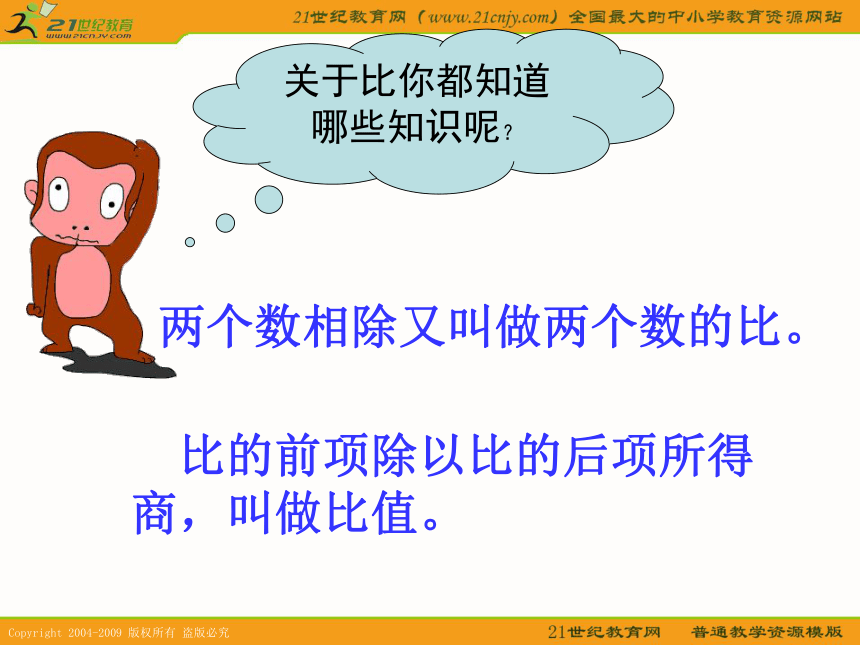 21世纪教育
www.21cnjy.com

21世纪教育网（www.21cnjy.com）全国最大的中小学教育资源网站

关于比你都知道哪些知识呢？

两个数相除又叫做两个数的比。

比的前项除以比的后项所得商，叫做比值。

Copyright 2004-2009 版权所有 盗版必究

21世纪教育网　普通教学资源模版